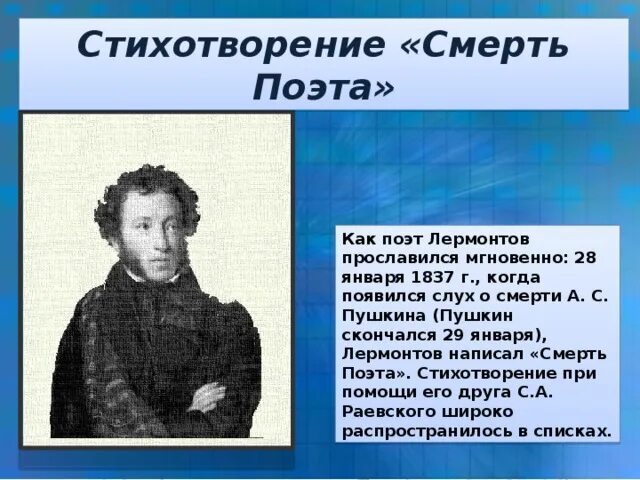 Стихотворение «Смерть Поэта»

Как поэт Лермонтов прославился мгновенно: 28 января 1837 г., когда появился слух о смерти А. С. Пушкина (Пушкин скончался 29 января), Лермонтов написал «Смерть Поэта». Стихотворение при помощи его друга С.А. Раевского широко распространилось в списках.